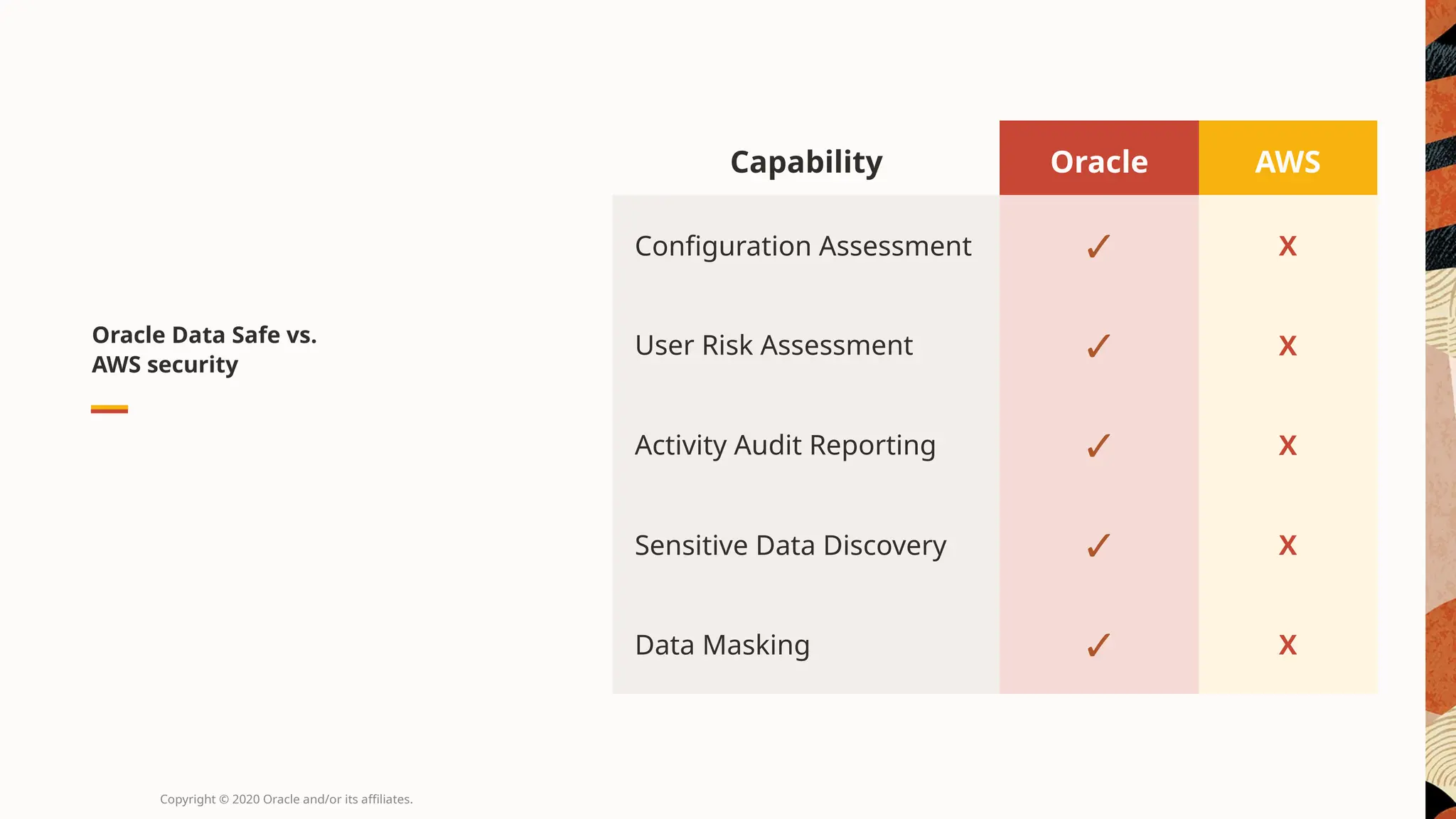 Oracle Data Safe vs. AWS security

| Capability | Oracle | AWS |
|---|---|---|
| Configuration Assessment | ✓ | X |
| User Risk Assessment | ✓ | X |
| Activity Audit Reporting | ✓ | X |
| Sensitive Data Discovery | ✓ | X |
| Data Masking | ✓ | X |

Copyright © 2020 Oracle and/or its affiliates.